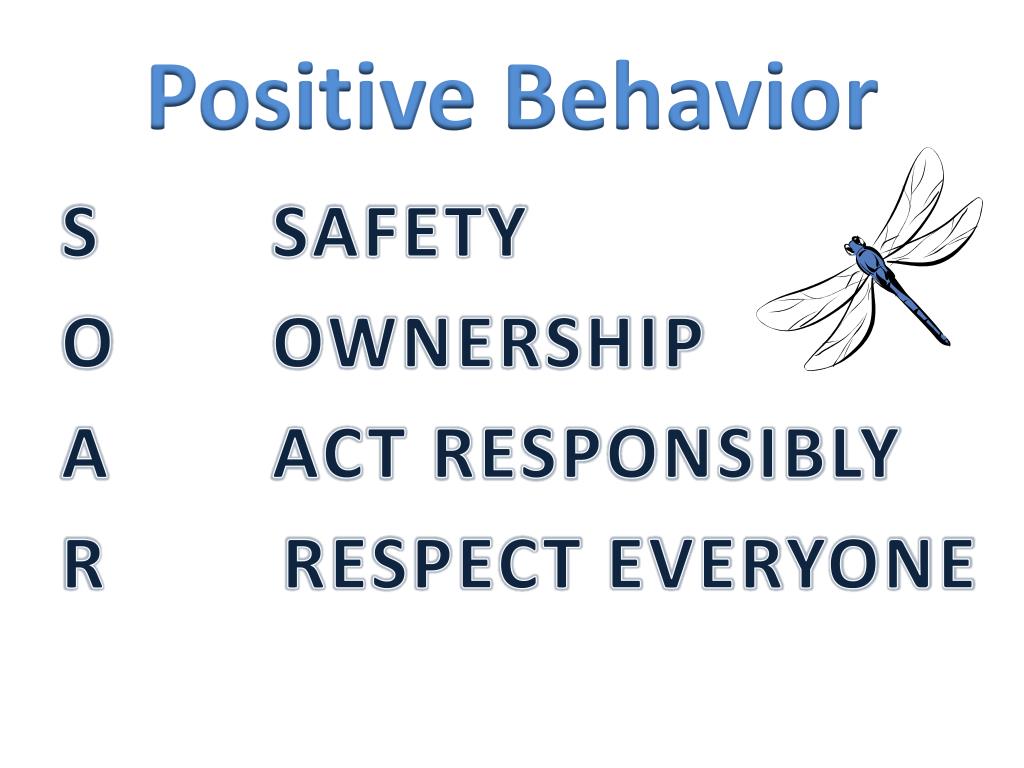 Positive Behavior

S SAFETY
O OWNERSHIP
A ACT RESPONSIBLY
R RESPECT EVERYONE